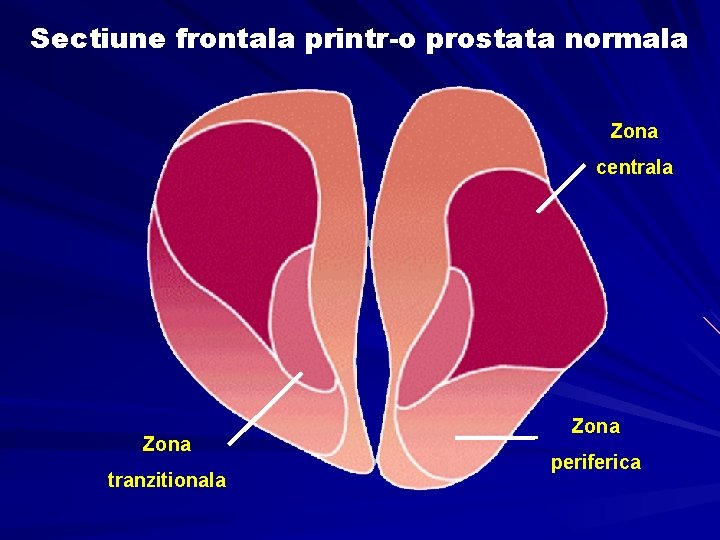 Sectiune frontala printr-o prostata normala

Zona centrala

Zona tranzitionala

Zona periferica